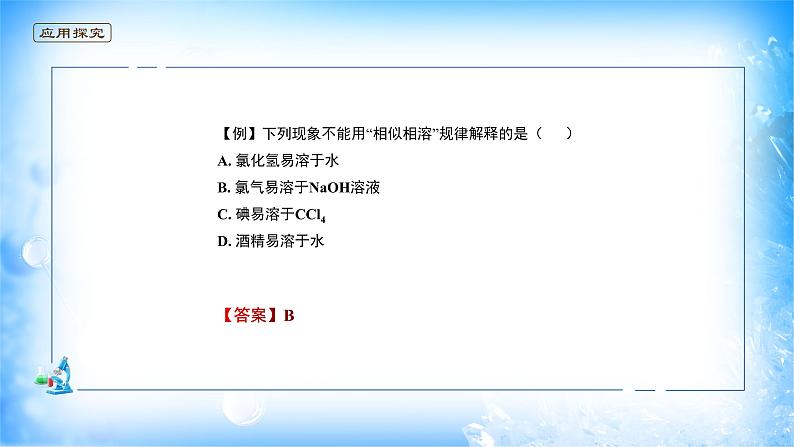 应用探究

【例】下列现象不能用“相似相溶”规律解释的是（　　）
A. 氯化氢易溶于水
B. 氯气易溶于NaOH溶液
C. 碘易溶于$CCl_4$
D. 酒精易溶于水

【答案】B